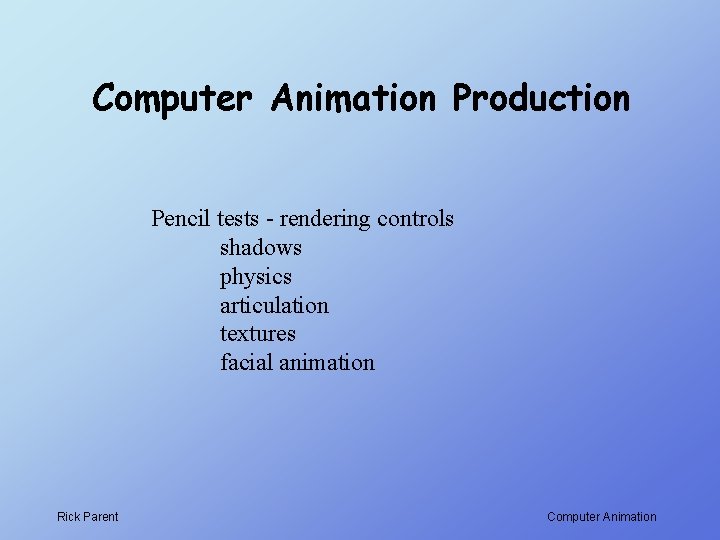 Computer Animation Production

Pencil tests - rendering controls
shadows
physics
articulation
textures
facial animation

Rick Parent

Computer Animation